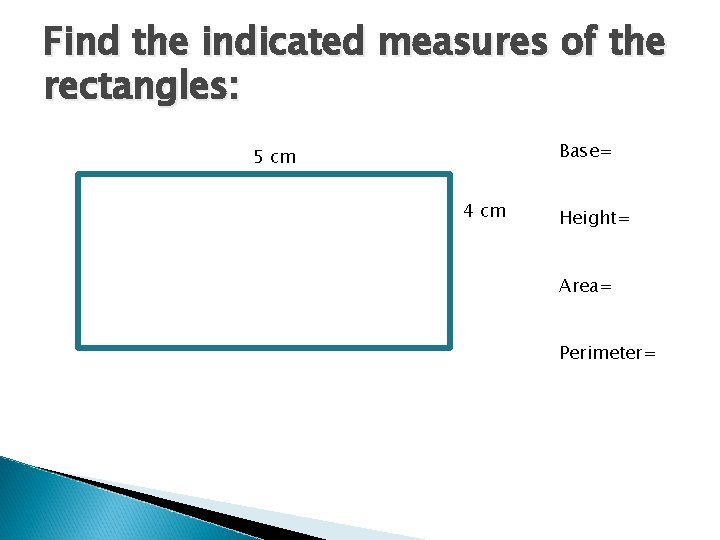 Find the indicated measures of the rectangles:

5 cm

4 cm

Base=

Height=

Area=

Perimeter=